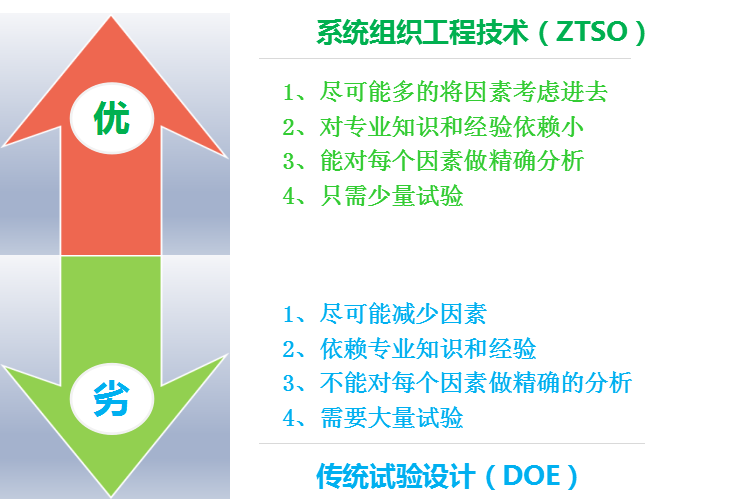 优

劣

系统组织工程技术（ZTSO）

1、尽可能多的将因素考虑进去
2、对专业知识和经验依赖小
3、能对每个因素做精确分析
4、只需少量试验

1、尽可能减少因素
2、依赖专业知识和经验
3、不能对每个因素做精确的分析
4、需要大量试验

传统试验设计（DOE）